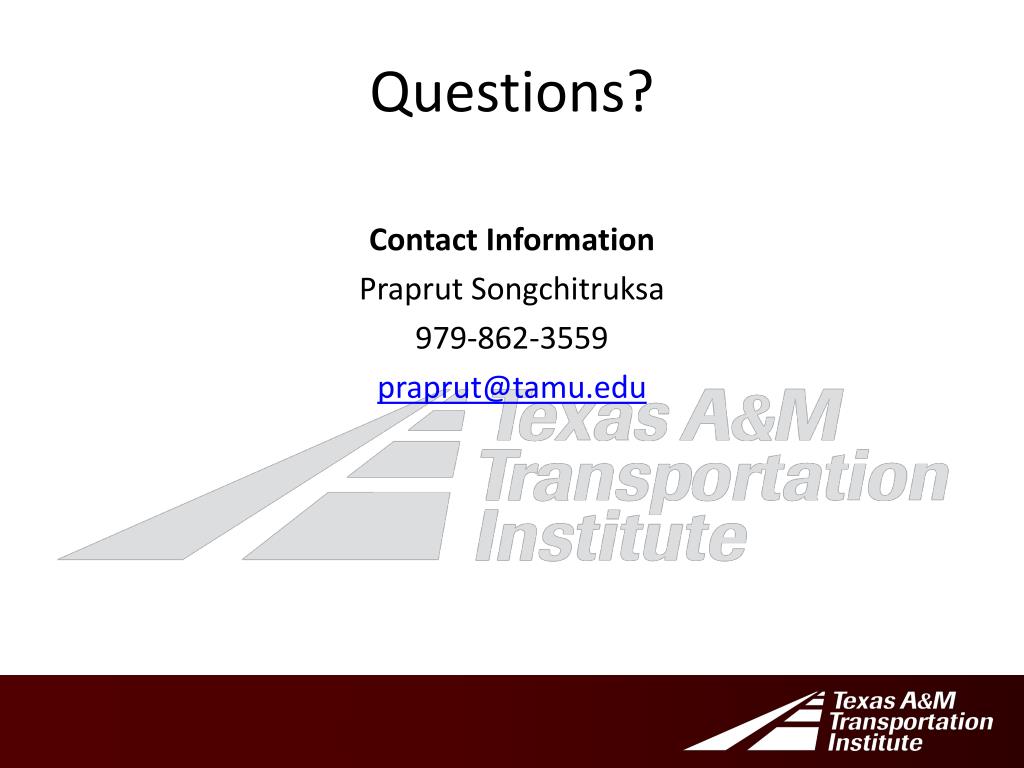 Questions?

**Contact Information**

Praprut Songchitruksa

979-862-3559

praprut@tamu.edu

Texas A&M Transportation Institute

Texas A&M Transportation Institute